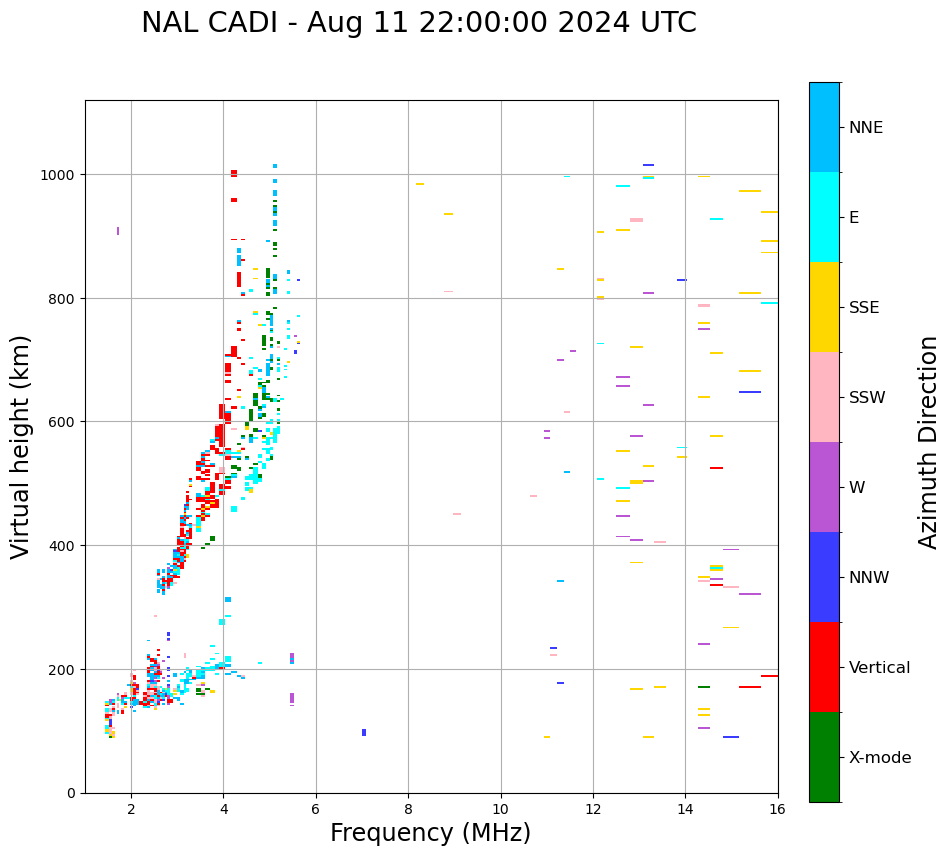 NAL CADI - Aug 11 22:00:00 2024 UTC

Virtual height (km)

1000
800
600
400
200
0

2
4
6
8
10
12
14
16

Frequency (MHz)

NNE
E
SSE
SSW
W
NNW
Vertical
X-mode

Azimuth Direction